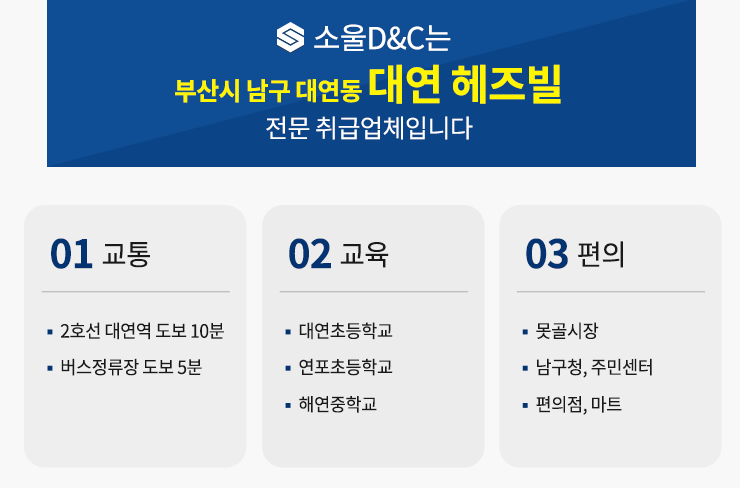 소울D&C는
부산시 남구 대연동 대연 헤즈빌
전문 취급업체입니다

01 교통

▪ 2호선 대연역 도보 10분
▪ 버스정류장 도보 5분

02 교육

▪ 대연초등학교
▪ 연포초등학교
▪ 해연중학교

03 편의

▪ 못골시장
▪ 남구청, 주민센터
▪ 편의점, 마트